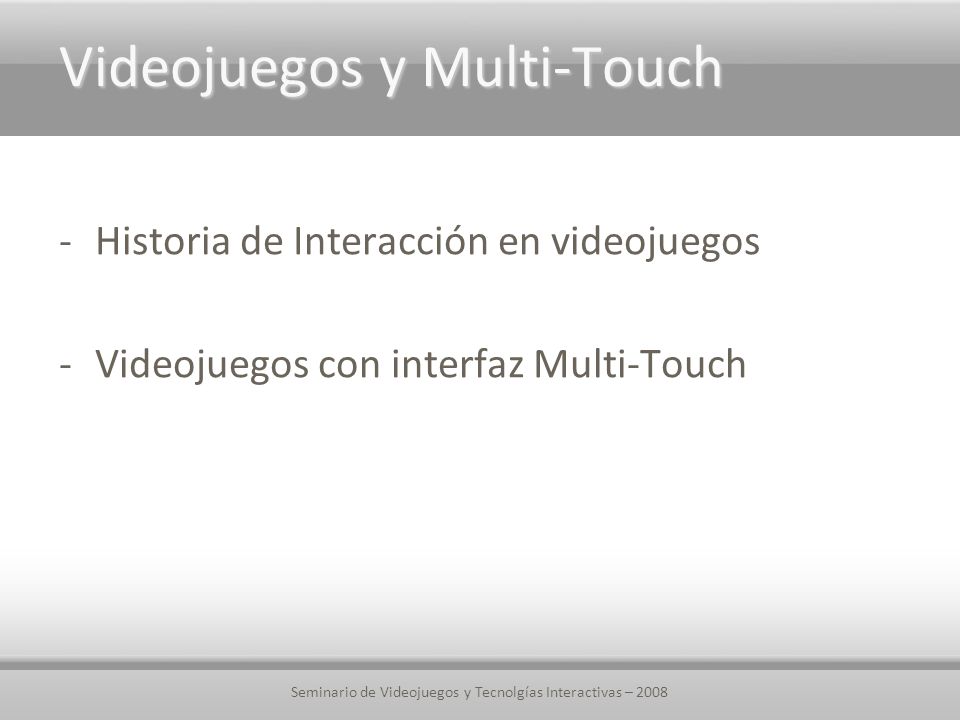 Videojuegos y Multi-Touch

- Historia de Interacción en videojuegos

- Videojuegos con interfaz Multi-Touch

Seminario de Videojuegos y Tecnolgías Interactivas – 2008